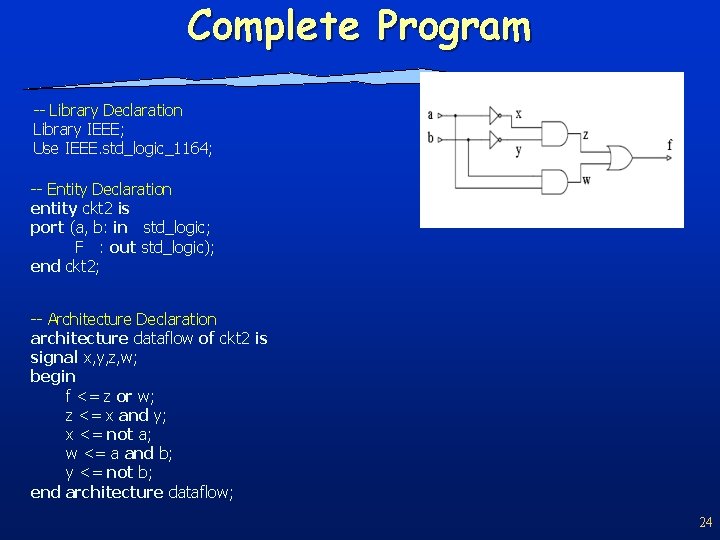 Complete Program

-- Library Declaration
Library IEEE;
Use IEEE.std_logic_1164;

-- Entity Declaration
entity ckt2 is
port (a, b: in std_logic;
F : out std_logic);
end ckt2;

-- Architecture Declaration
architecture dataflow of ckt2 is
signal x,y,z,w;
begin
f <= z or w;
z <= x and y;
x <= not a;
w <= a and b;
y <= not b;
end architecture dataflow;

a
b
x
y
z
w
f

24